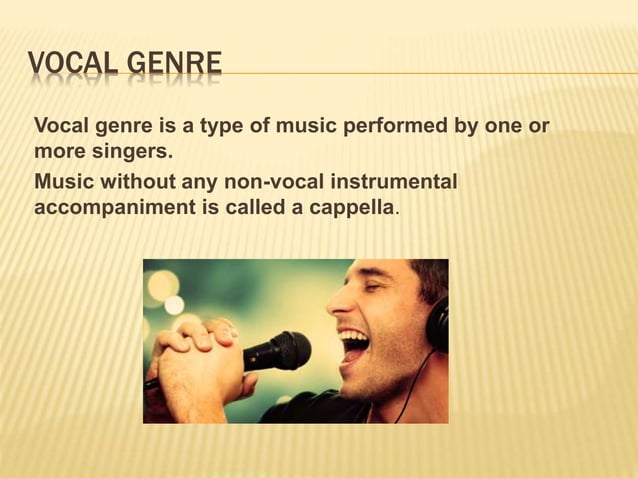 VOCAL GENRE

Vocal genre is a type of music performed by one or more singers.

Music without any non-vocal instrumental accompaniment is called a cappella.